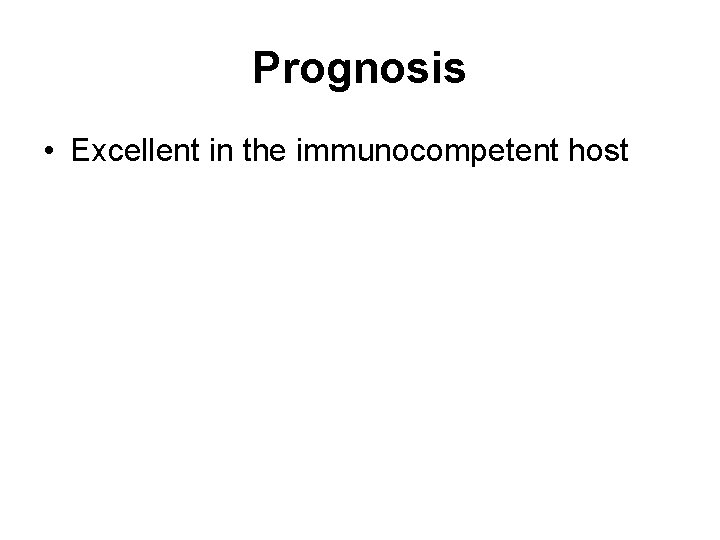 Prognosis

• Excellent in the immunocompetent host